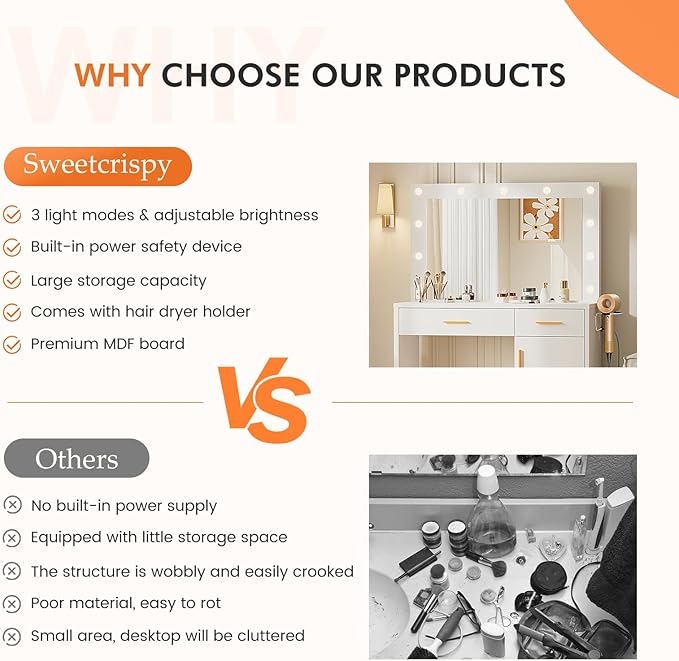 WHY

WHY CHOOSE OUR PRODUCTS

Sweetcrispy

3 light modes & adjustable brightness
Built-in power safety device
Large storage capacity
Comes with hair dryer holder
Premium MDF board

VS

Others

No built-in power supply
Equipped with little storage space
The structure is wobbly and easily crooked
Poor material, easy to rot
Small area, desktop will be cluttered